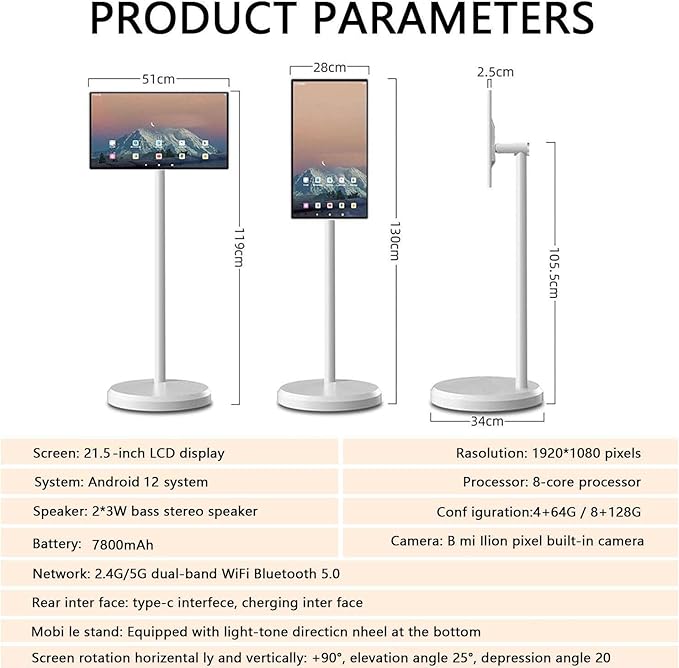 PRODUCT PARAMETERS

51cm
119cm
28cm
130cm
2.5cm
105.5cm
34cm

| Screen: 21.5-inch LCD display | Rasolution: 1920*1080 pixels |
|---|---|
| System: Android 12 system | Processor: 8-core processor |
| Speaker: 2*3W bass stereo speaker | Conf iguration:4+64G / 8+128G |
| Battery: 7800mAh | Camera: B mi Ilion pixel built-in camera |

Network: 2.4G/5G dual-band WiFi Bluetooth 5.0

Rear inter face: type-c interfece, cherging inter face

Mobi le stand: Equipped with light-tone directicn nheel at the bottom

Screen rotation horizental ly and vertically: +90°, elevation angle 25°, depression angle 20